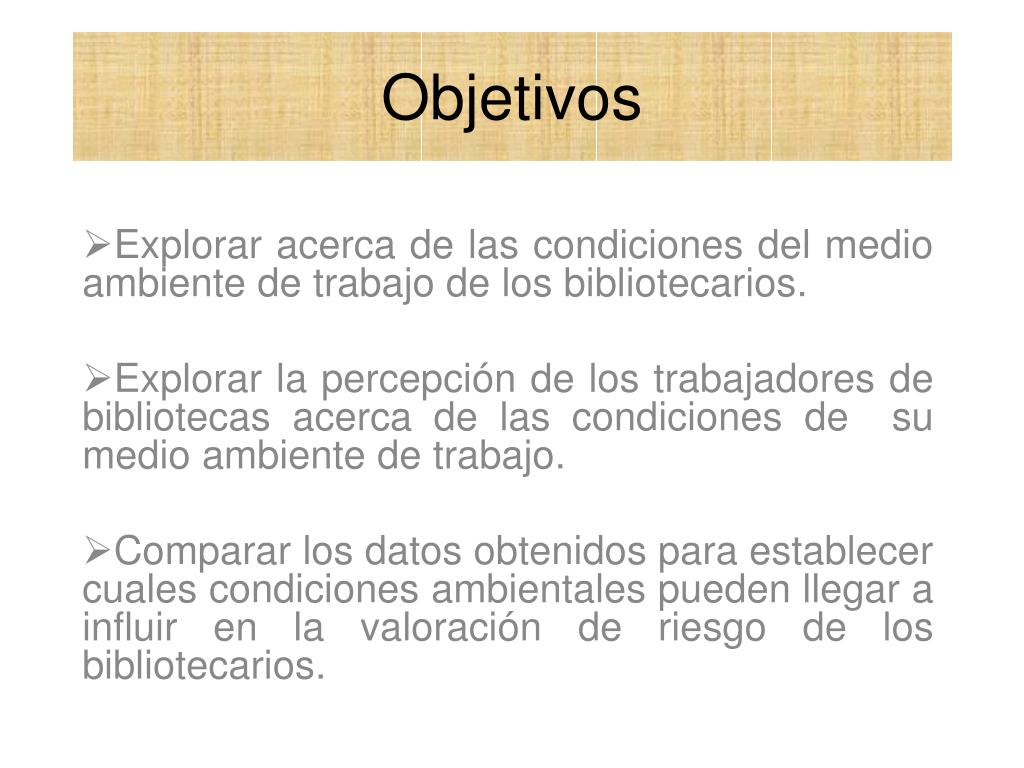 Objetivos

➢Explorar acerca de las condiciones del medio ambiente de trabajo de los bibliotecarios.

➢Explorar la percepción de los trabajadores de bibliotecas acerca de las condiciones de su medio ambiente de trabajo.

➢Comparar los datos obtenidos para establecer cuales condiciones ambientales pueden llegar a influir en la valoración de riesgo de los bibliotecarios.